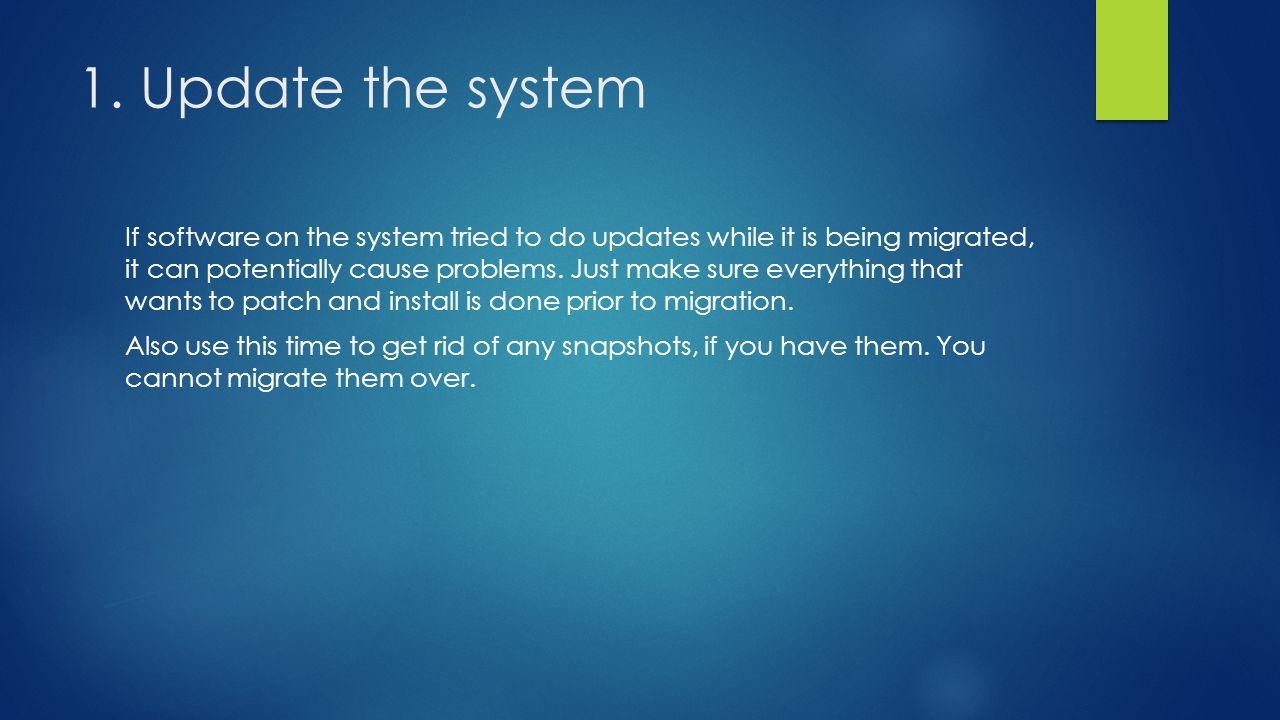 1. Update the system

If software on the system tried to do updates while it is being migrated, it can potentially cause problems. Just make sure everything that wants to patch and install is done prior to migration.

Also use this time to get rid of any snapshots, if you have them. You cannot migrate them over.